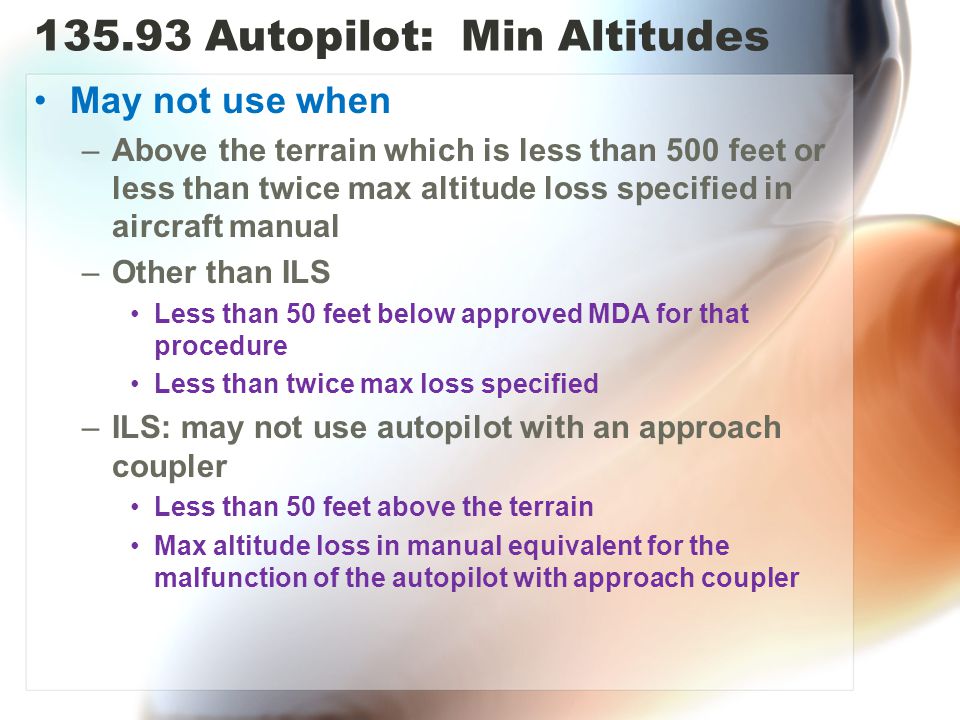 135.93 Autopilot: Min Altitudes

• May not use when
– Above the terrain which is less than 500 feet or less than twice max altitude loss specified in aircraft manual
– Other than ILS
• Less than 50 feet below approved MDA for that procedure
• Less than twice max loss specified
– ILS: may not use autopilot with an approach coupler
• Less than 50 feet above the terrain
• Max altitude loss in manual equivalent for the malfunction of the autopilot with approach coupler